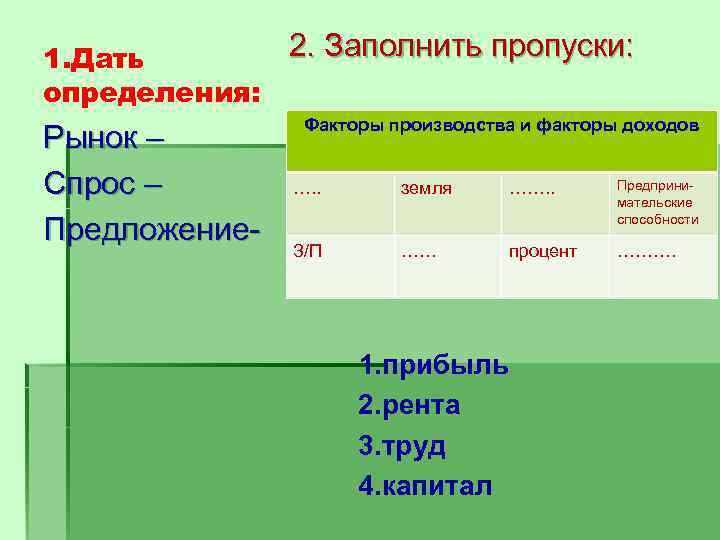 1.Дать определения:

Рынок –

Спрос –

Предложение-

2. Заполнить пропуски:

| Факторы производства и факторы доходов | | | |
|---|---|---|---|
| ….. | земля | …….. | Предпринимательские способности |
| З/П | …… | процент | ………. |

1.прибыль

2.рента

3.труд

4.капитал